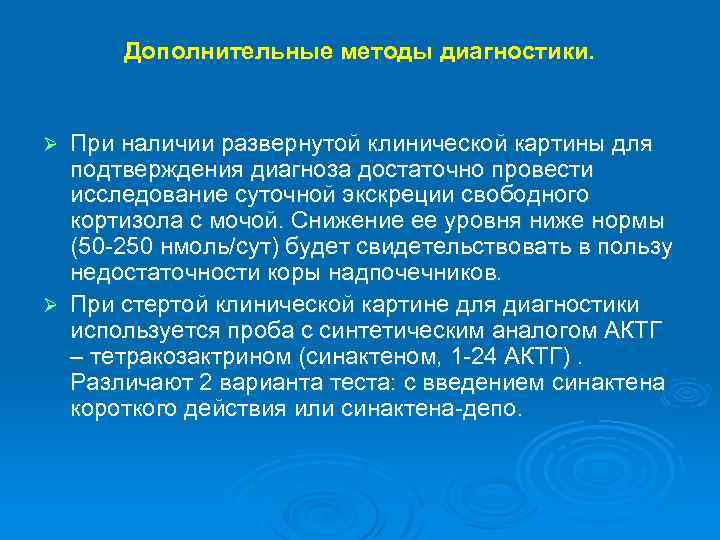 Дополнительные методы диагностики.

➢ При наличии развернутой клинической картины для подтверждения диагноза достаточно провести исследование суточной экскреции свободного кортизола с мочой. Снижение ее уровня ниже нормы (50-250 нмоль/сут) будет свидетельствовать в пользу недостаточности коры надпочечников.

➢ При стертой клинической картине для диагностики используется проба с синтетическим аналогом АКТГ – тетракозактрином (синактеном, 1-24 АКТГ) . Различают 2 варианта теста: с введением синактена короткого действия или синактена-депо.